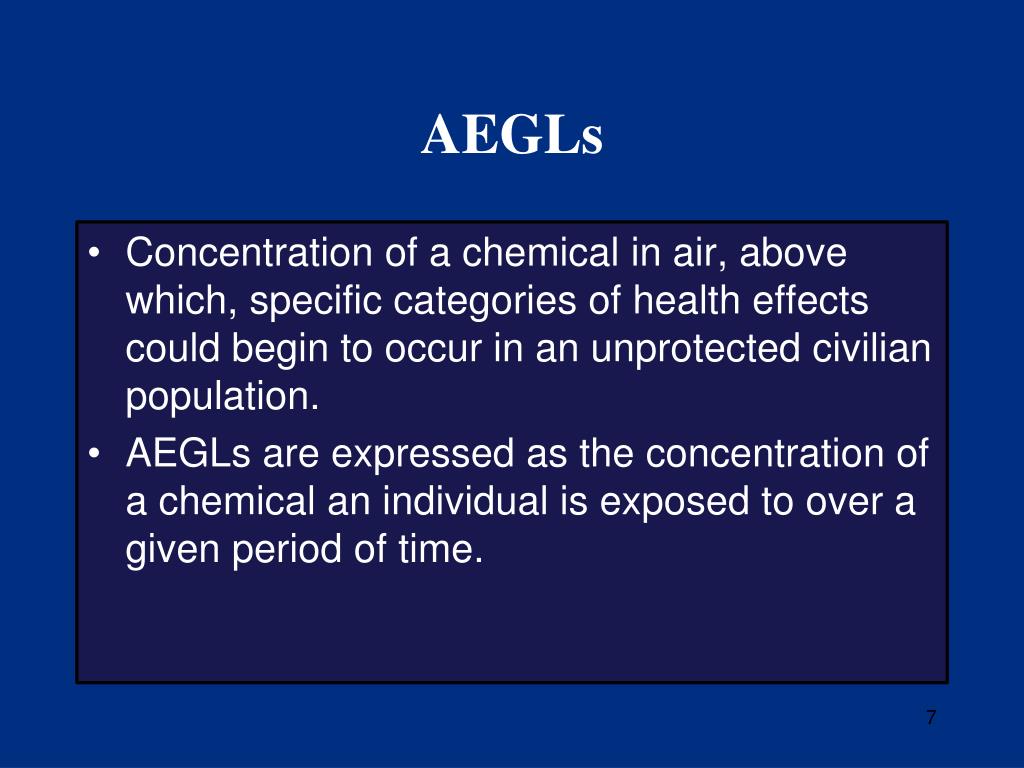 AEGLs

• Concentration of a chemical in air, above which, specific categories of health effects could begin to occur in an unprotected civilian population.
• AEGLs are expressed as the concentration of a chemical an individual is exposed to over a given period of time.

7